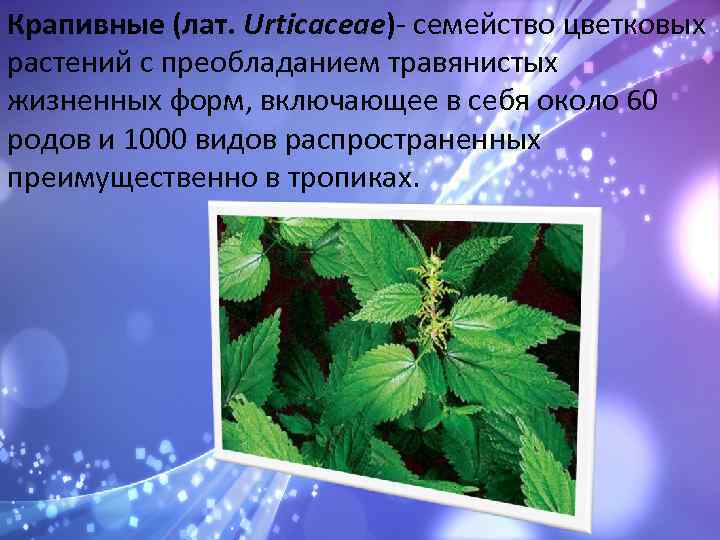 Крапивные (лат. Urticaceae)- семейство цветковых растений с преобладанием травянистых жизненных форм, включающее в себя около 60 родов и 1000 видов распространенных преимущественно в тропиках.